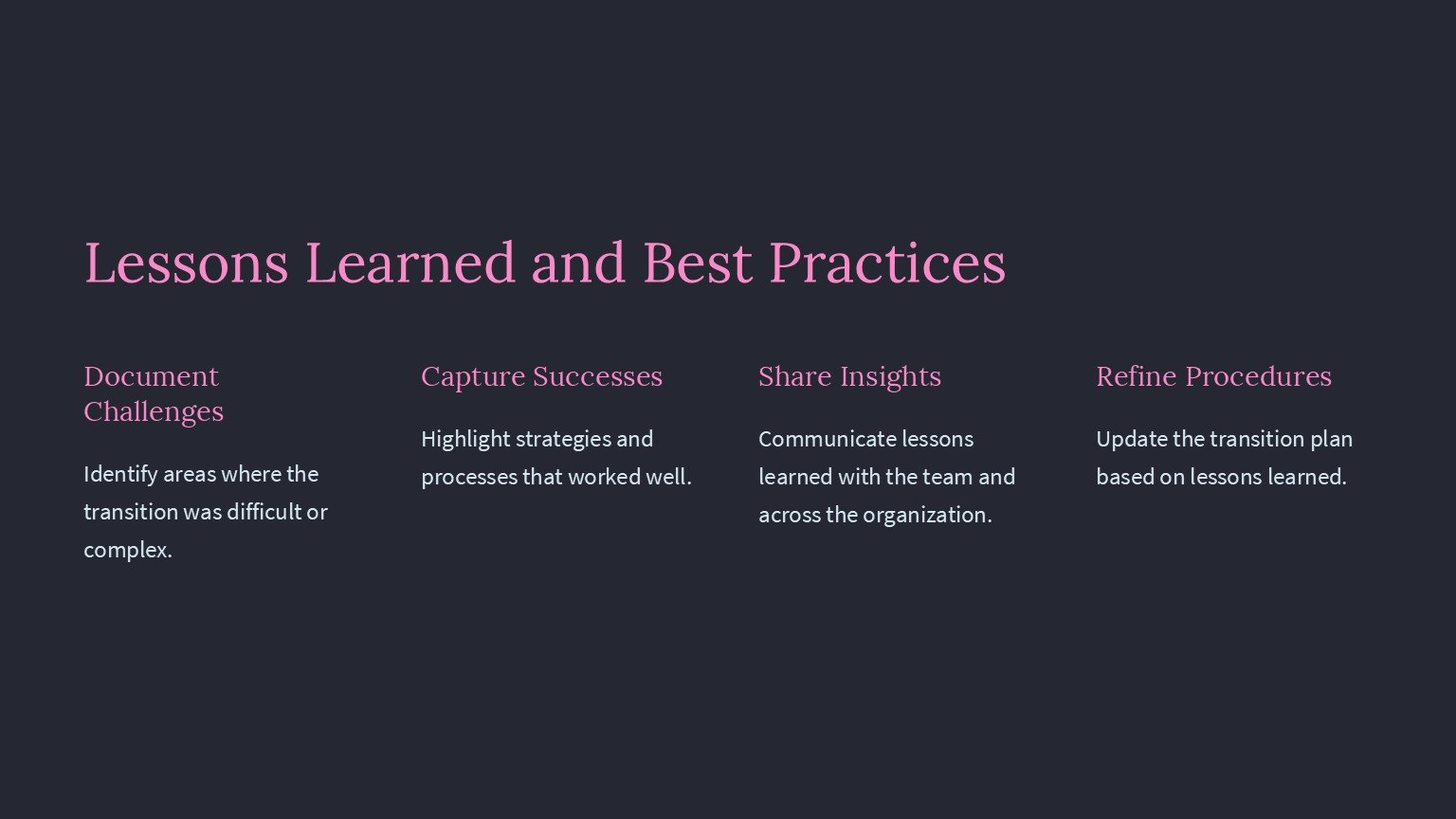 Lessons Learned and Best Practices

Document Challenges

Identify areas where the transition was difficult or complex.

Capture Successes

Highlight strategies and processes that worked well.

Share Insights

Communicate lessons learned with the team and across the organization.

Refine Procedures

Update the transition plan based on lessons learned.